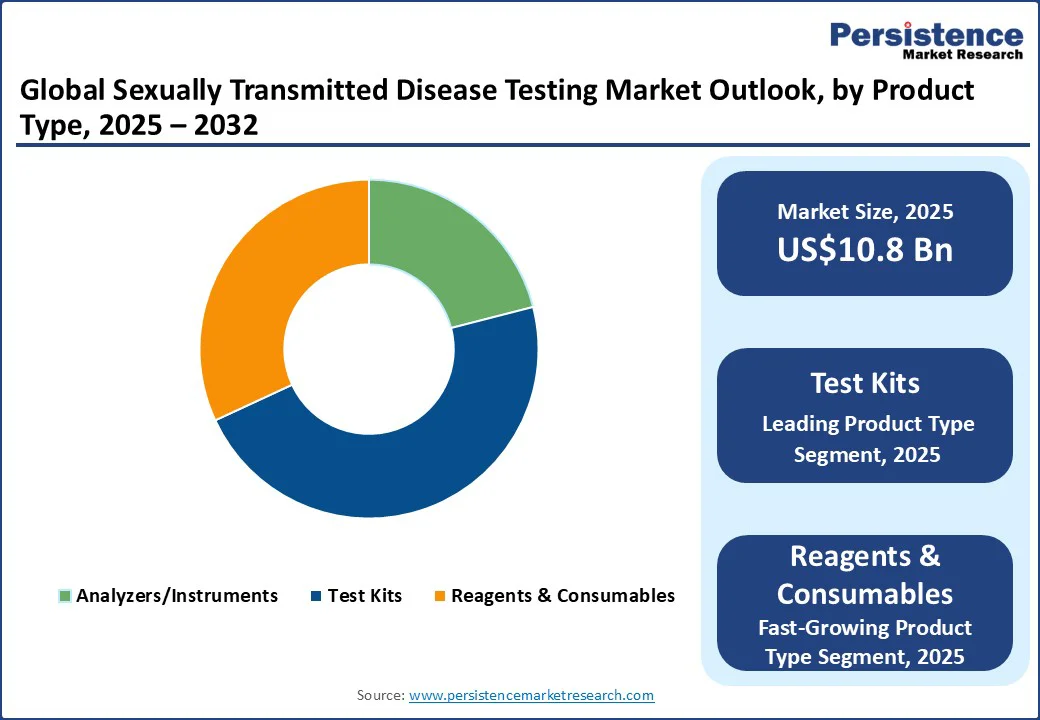 Persistence
Market Research

Global Sexually Transmitted Disease Testing Market Outlook, by Product Type, 2025 – 2032

Analyzers/Instruments
Test Kits
Reagents & Consumables

Market Size, 2025
US$10.8 Bn

Test Kits
Leading Product Type Segment, 2025

Reagents & Consumables
Fast-Growing Product Type Segment, 2025

Source: www.persistencemarketresearch.com